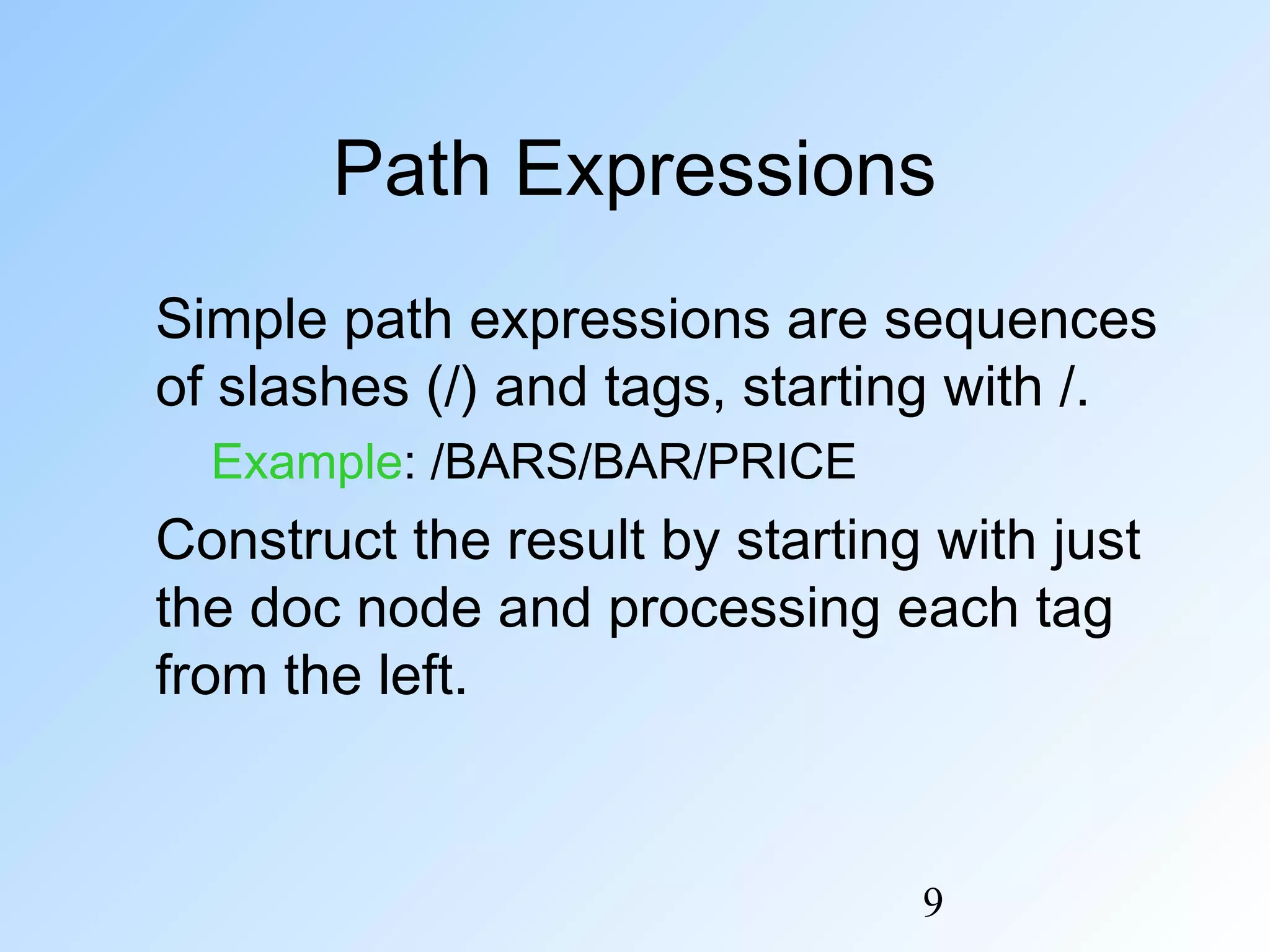 Path Expressions

Simple path expressions are sequences of slashes (/) and tags, starting with /.

Example: /BARS/BAR/PRICE

Construct the result by starting with just the doc node and processing each tag from the left.

9